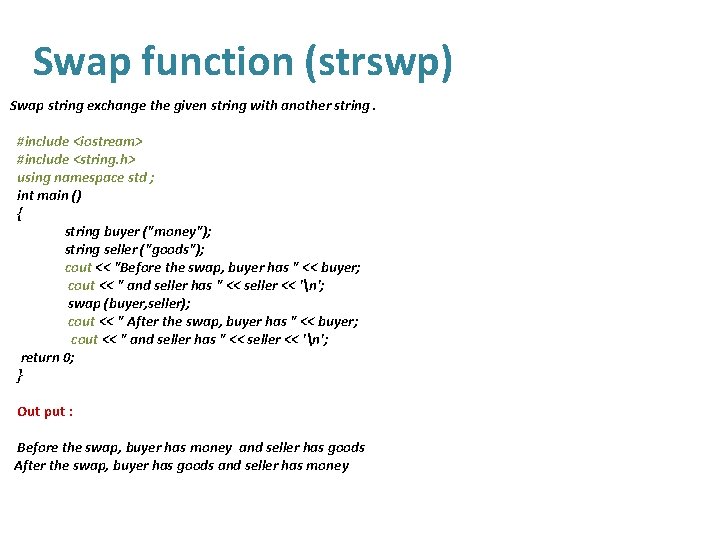 Swap function (strswp)

Swap string exchange the given string with another string .

#include <iostream>
#include <string.h>
using namespace std ;
int main ()
{
string buyer ("money");
string seller ("goods");
cout << "Before the swap, buyer has " << buyer;
cout << " and seller has " << seller << '\n';
swap (buyer,seller);
cout << " After the swap, buyer has " << buyer;
cout << " and seller has " << seller << '\n';
return 0;
}

Out put :

Before the swap, buyer has money and seller has goods
After the swap, buyer has goods and seller has money